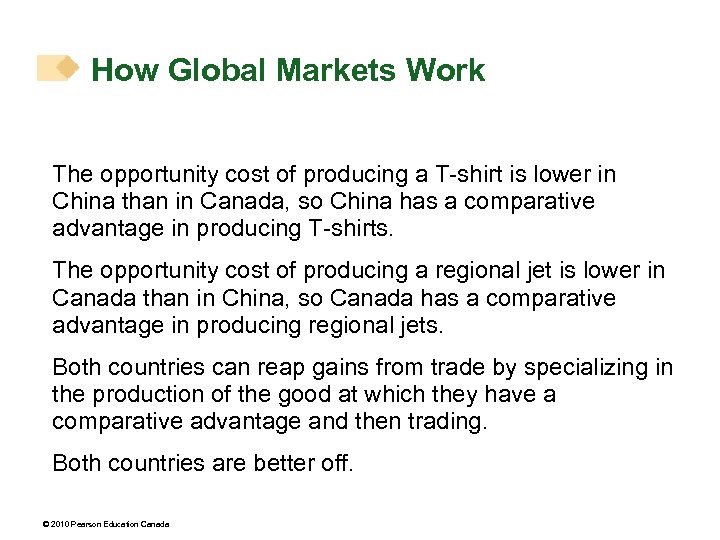 How Global Markets Work

The opportunity cost of producing a T-shirt is lower in China than in Canada, so China has a comparative advantage in producing T-shirts.

The opportunity cost of producing a regional jet is lower in Canada than in China, so Canada has a comparative advantage in producing regional jets.

Both countries can reap gains from trade by specializing in the production of the good at which they have a comparative advantage and then trading.

Both countries are better off.

© 2010 Pearson Education Canada